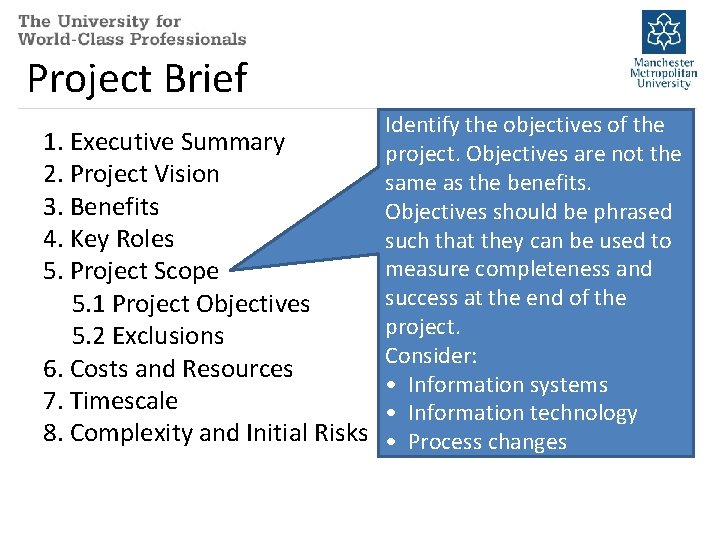 The University for
World-Class Professionals

Manchester Metropolitan University

Project Brief

1. Executive Summary
2. Project Vision
3. Benefits
4. Key Roles
5. Project Scope
5.1 Project Objectives
5.2 Exclusions
6. Costs and Resources
7. Timescale
8. Complexity and Initial Risks

Identify the objectives of the project. Objectives are not the same as the benefits. Objectives should be phrased such that they can be used to measure completeness and success at the end of the project.
Consider:
• Information systems
• Information technology
• Process changes